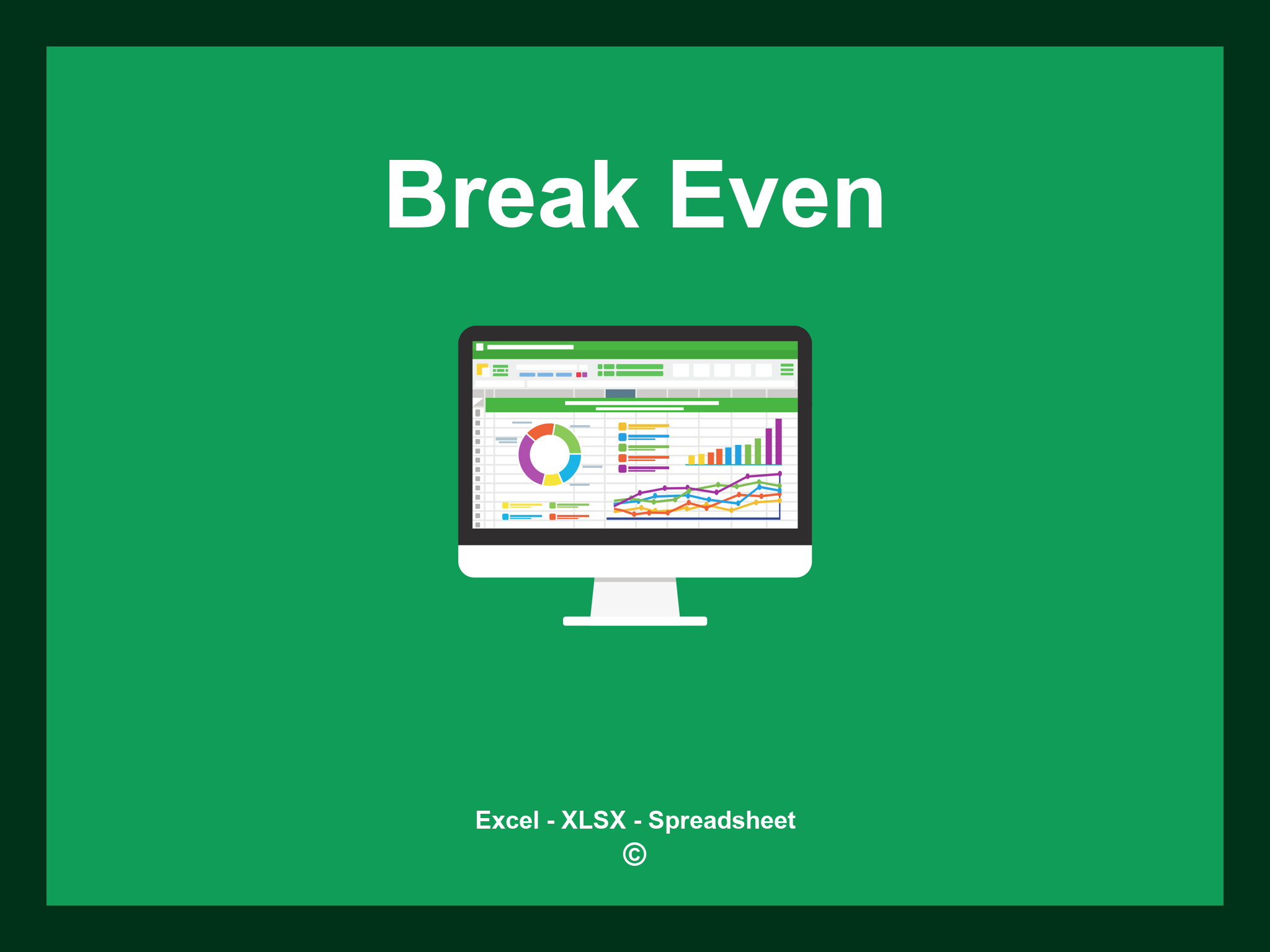 Break Even

Excel - XLSX - Spreadsheet
©